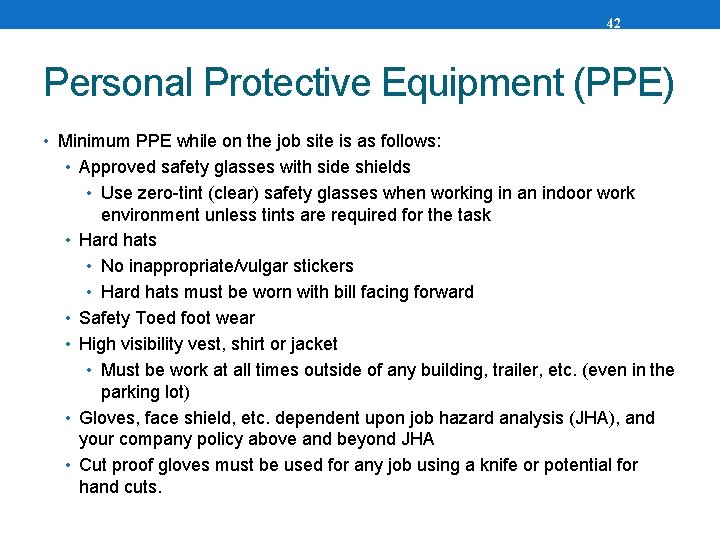 42

Personal Protective Equipment (PPE)

• Minimum PPE while on the job site is as follows:
• Approved safety glasses with side shields
• Use zero-tint (clear) safety glasses when working in an indoor work environment unless tints are required for the task
• Hard hats
• No inappropriate/vulgar stickers
• Hard hats must be worn with bill facing forward
• Safety Toed foot wear
• High visibility vest, shirt or jacket
• Must be work at all times outside of any building, trailer, etc. (even in the parking lot)
• Gloves, face shield, etc. dependent upon job hazard analysis (JHA), and your company policy above and beyond JHA
• Cut proof gloves must be used for any job using a knife or potential for hand cuts.